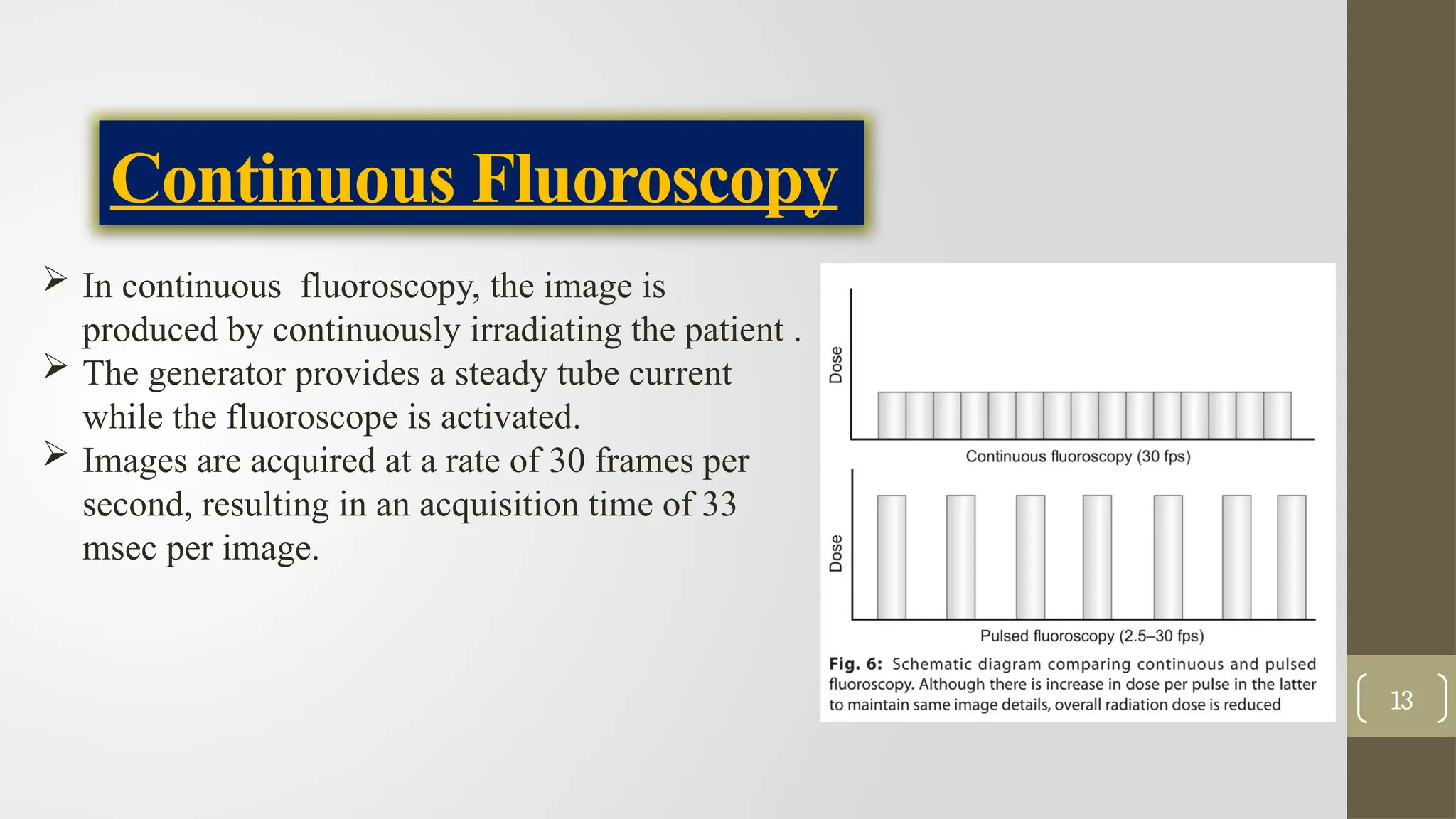 Continuous Fluoroscopy

➢ In continuous fluoroscopy, the image is produced by continuously irradiating the patient .
➢ The generator provides a steady tube current while the fluoroscope is activated.
➢ Images are acquired at a rate of 30 frames per second, resulting in an acquisition time of 33 msec per image.

Dose
Continuous fluoroscopy (30 fps)
Dose
Pulsed fluoroscopy (2.5–30 fps)

Fig. 6: Schematic diagram comparing continuous and pulsed fluoroscopy. Although there is increase in dose per pulse in the latter to maintain same image details, overall radiation dose is reduced

13